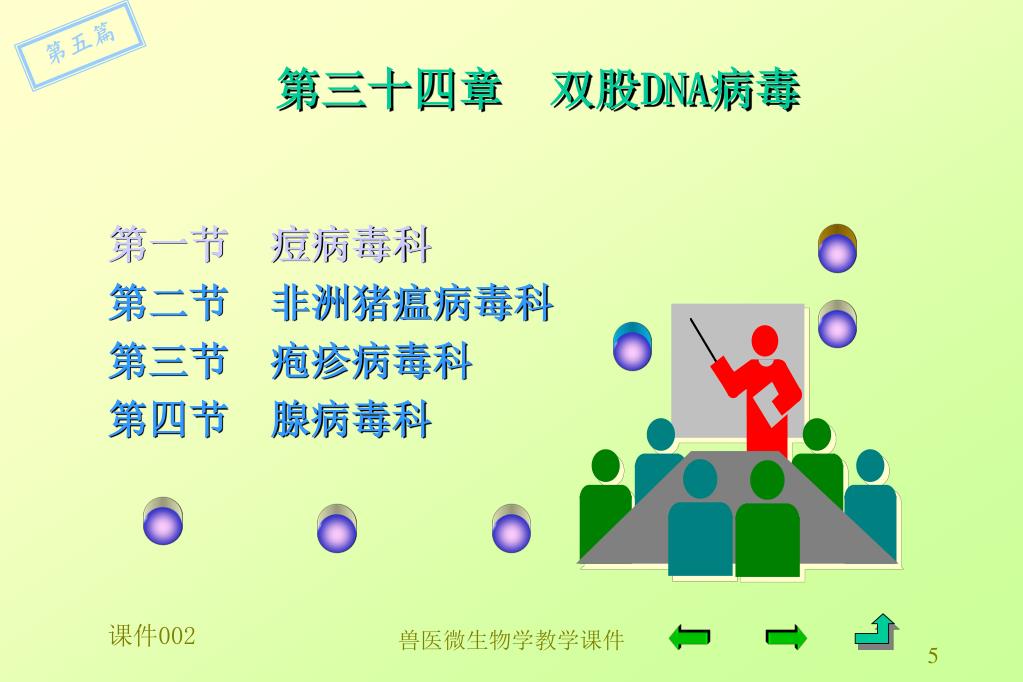 第五篇

第三十四章　双股DNA病毒

第一节　痘病毒科
第二节　非洲猪瘟病毒科
第三节　疱疹病毒科
第四节　腺病毒科

课件002

兽医微生物学教学课件

5